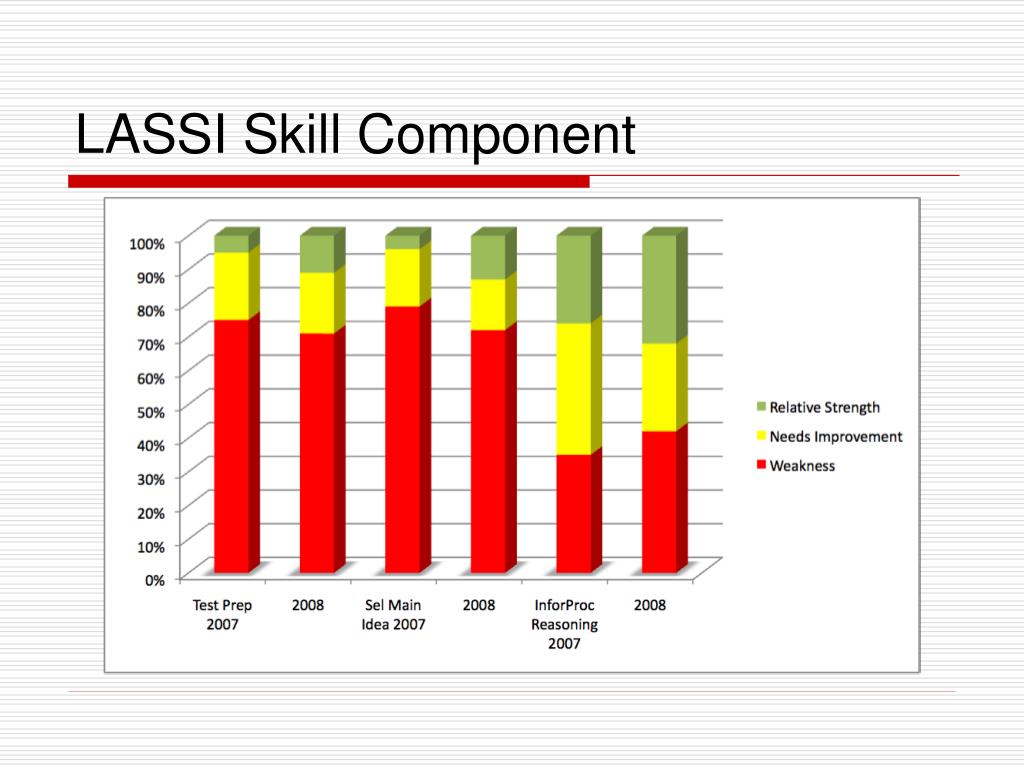 LASSI Skill Component

100%
90%
80%
70%
60%
50%
40%
30%
20%
10%
0%

Test Prep 2007
2008
Sel Main Idea 2007
2008
InforProc Reasoning 2007
2008

Relative Strength
Needs Improvement
Weakness